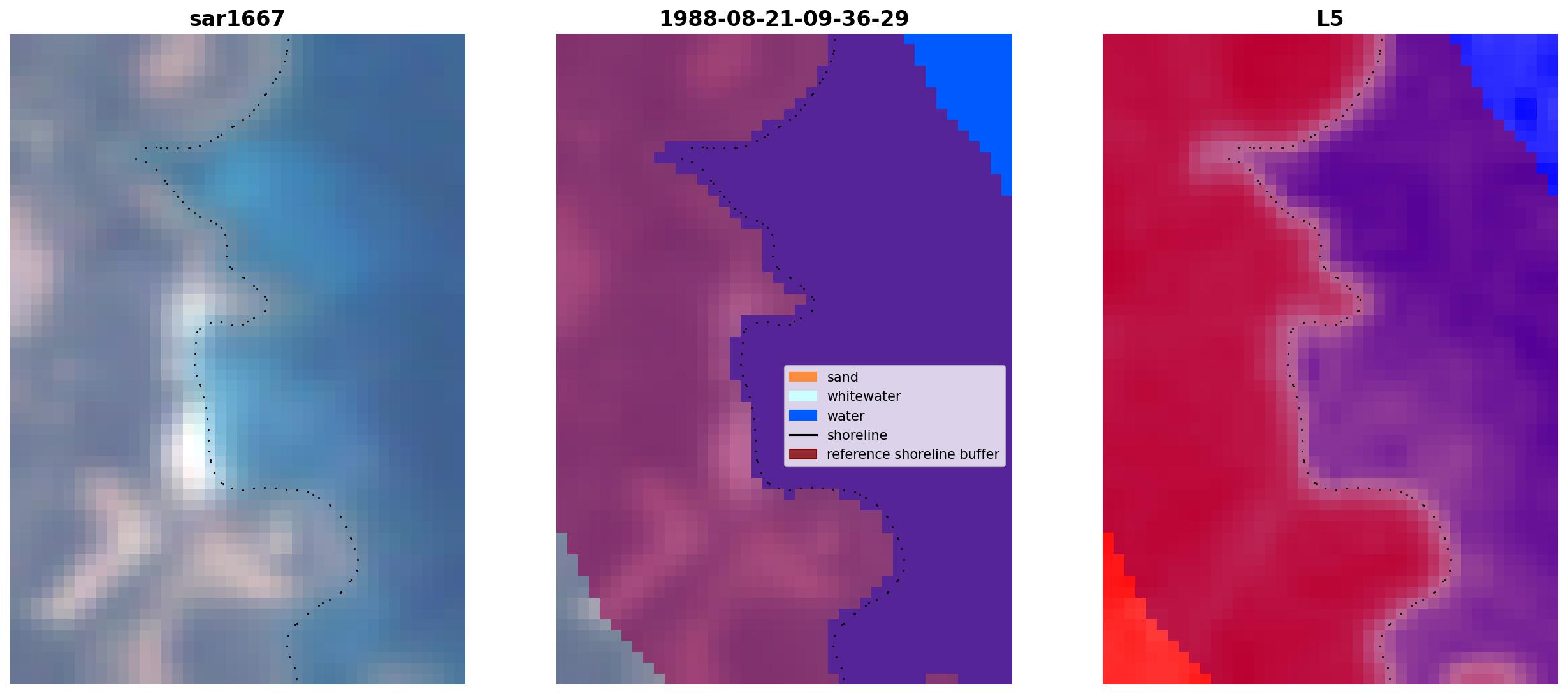 sar1667

1988-08-21-09-36-29

sand
whitewater
water
shoreline
reference shoreline buffer

L5